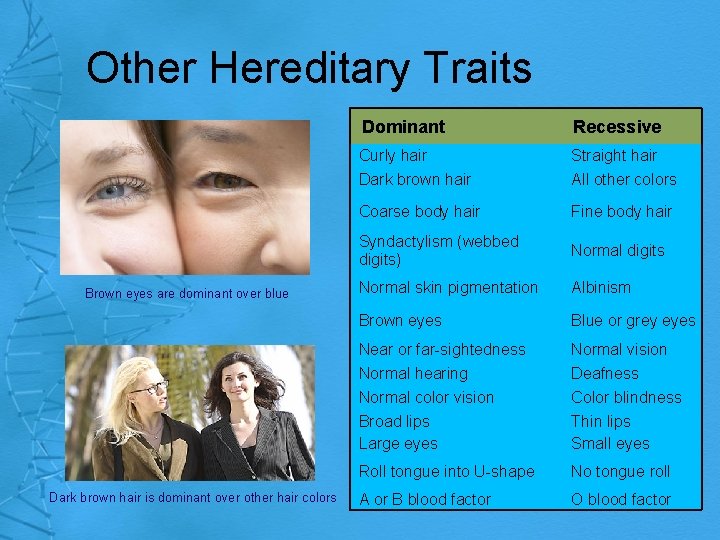 Other Hereditary Traits

Brown eyes are dominant over blue

Dark brown hair is dominant over other hair colors

| Dominant | Recessive |
|---|---|
| Curly hair | Straight hair |
| Dark brown hair | All other colors |
| Coarse body hair | Fine body hair |
| Syndactylism (webbed digits) | Normal digits |
| Normal skin pigmentation | Albinism |
| Brown eyes | Blue or grey eyes |
| Near or far-sightedness | Normal vision |
| Normal hearing | Deafness |
| Normal color vision | Color blindness |
| Broad lips | Thin lips |
| Large eyes | Small eyes |
| Roll tongue into U-shape | No tongue roll |
| A or B blood factor | O blood factor |